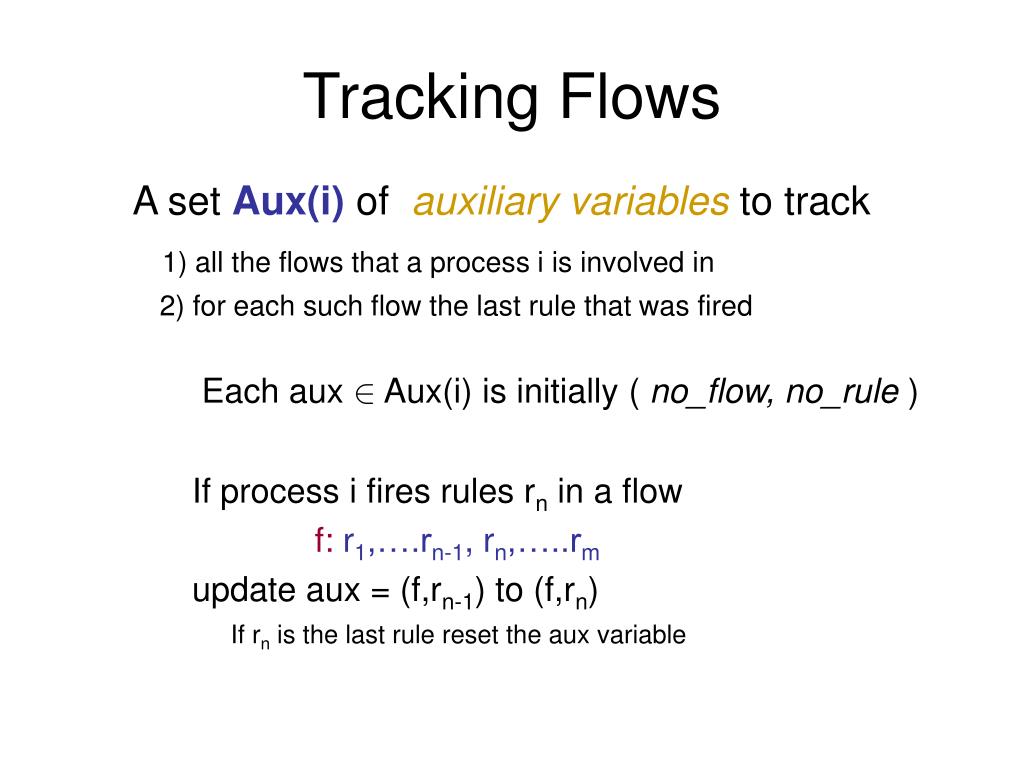 Tracking Flows

A set Aux(i) of auxiliary variables to track

1) all the flows that a process i is involved in

2) for each such flow the last rule that was fired

Each aux $\in$ Aux(i) is initially ( no_flow, no_rule )

If process i fires rules $r_n$ in a flow

f: $r_1$,….$r_{n-1}$, $r_n$,…..$r_m$

update aux = (f,$r_{n-1}$) to (f,$r_n$)

If $r_n$ is the last rule reset the aux variable